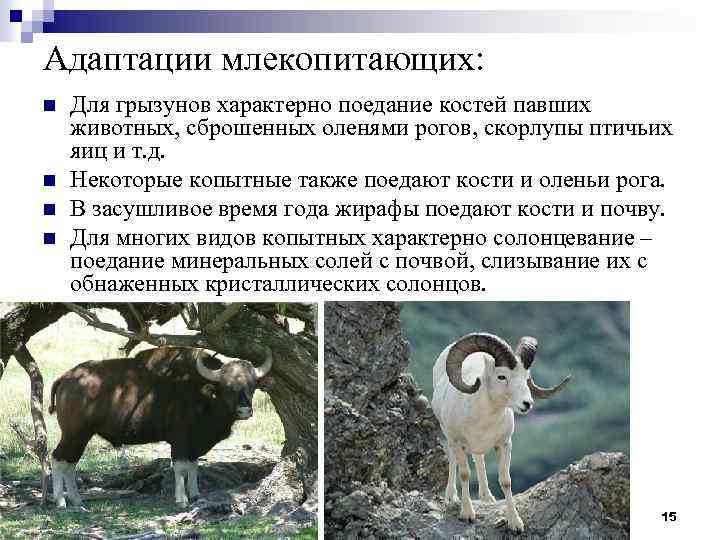 Адаптации млекопитающих:

Для грызунов характерно поедание костей павших животных, сброшенных оленями рогов, скорлупы птичьих яиц и т.д.

Некоторые копытные также поедают кости и оленьи рога.

В засушливое время года жирафы поедают кости и почву.

Для многих видов копытных характерно солонцевание – поедание минеральных солей с почвой, слизывание их с обнаженных кристаллических солонцов.

15